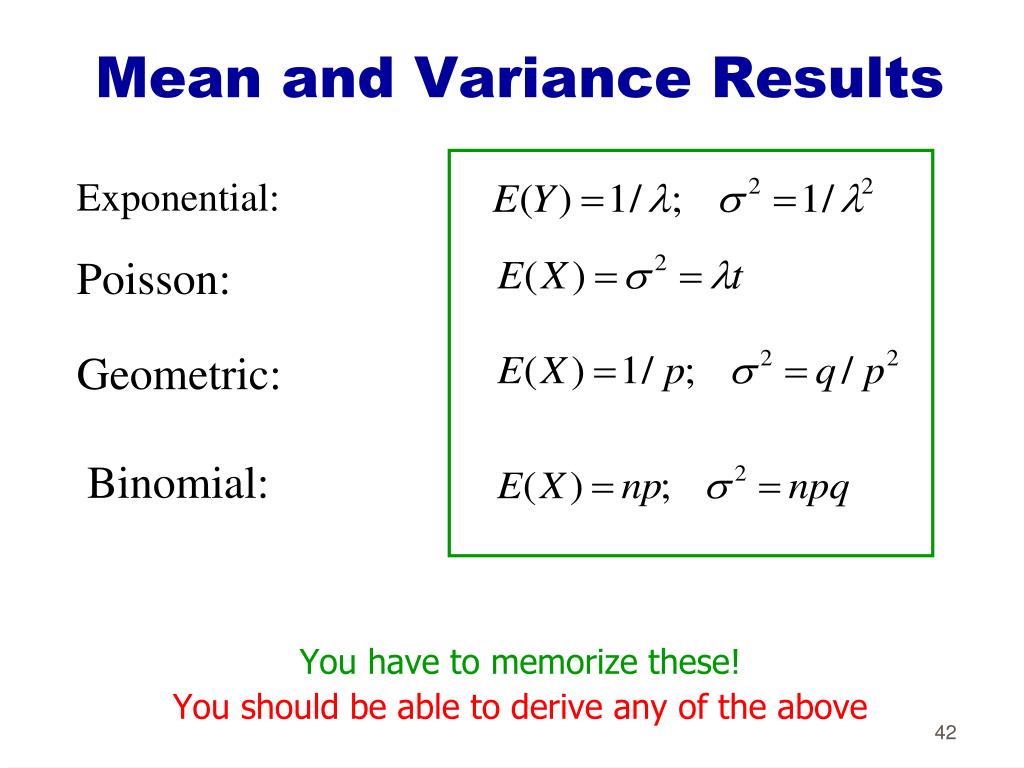 Mean and Variance Results

Exponential: $E(Y) = 1/\lambda; \quad \sigma^2 = 1/\lambda^2$

Poisson: $E(X) = \sigma^2 = \lambda t$

Geometric: $E(X) = 1/p; \quad \sigma^2 = q/p^2$

Binomial: $E(X) = np; \quad \sigma^2 = npq$

You have to memorize these!

You should be able to derive any of the above

42